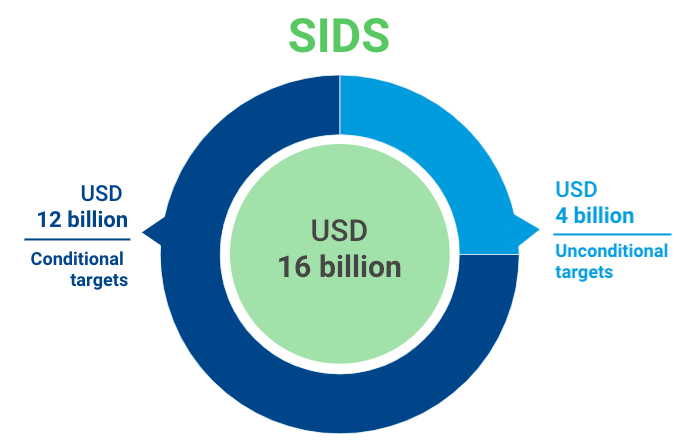 SIDS

USD
12 billion

Conditional targets

USD
16 billion

USD
4 billion

Unconditional targets